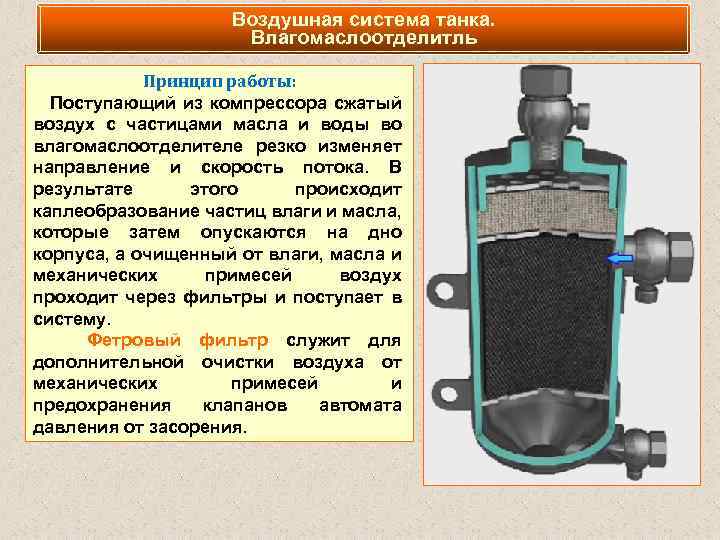 Воздушная система танка.
Влагомаслоотделитль

Принцип работы:

Поступающий из компрессора сжатый воздух с частицами масла и воды во влагомаслоотделителе резко изменяет направление и скорость потока. В результате этого происходит каплеобразование частиц влаги и масла, которые затем опускаются на дно корпуса, а очищенный от влаги, масла и механических примесей воздух проходит через фильтры и поступает в систему.

Фетровый фильтр служит для дополнительной очистки воздуха от механических примесей и предохранения клапанов автомата давления от засорения.